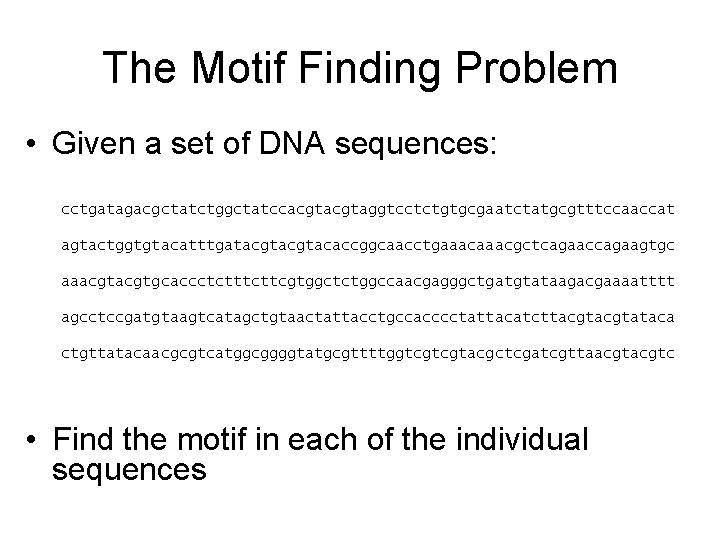 The Motif Finding Problem

• Given a set of DNA sequences:

cctgatagacgctatctggctatccacgtacgtaggtcctctgtgcgaatctatgcgtttccaaccat

agtactggtgtacatttgatacgtacgtacaccggcaacctgaaacaaacgctcagaaccagaagtgc

aaacgtacgtgcaccctctttcttcgtggctctggccaacgagggctgatgtataagacgaaaatttt

agcctccgatgtaagtcatagctgtaactattacctgccacccctattacatcttacgtacgtataca

ctgttatacaacgcgtcatggcggggtatgcgttttggtcgtcgtacgctcgatcgttaacgtacgtc

• Find the motif in each of the individual sequences